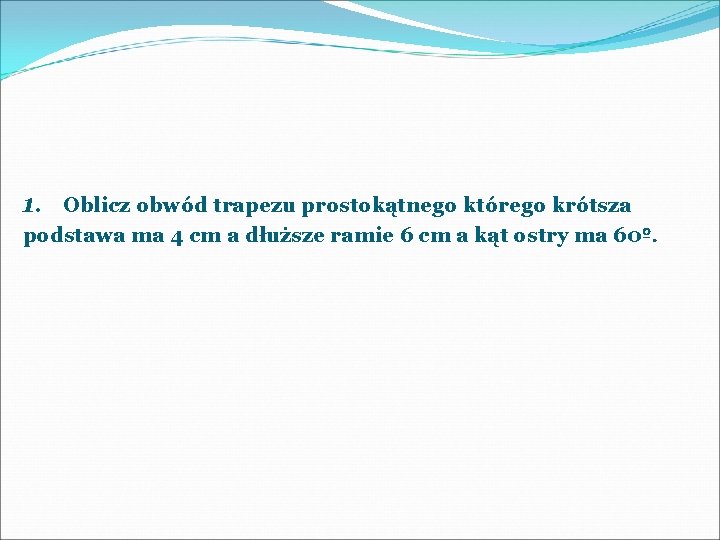 1. Oblicz obwód trapezu prostokątnego którego krótsza podstawa ma 4 cm a dłuższe ramie 6 cm a kąt ostry ma 60º.